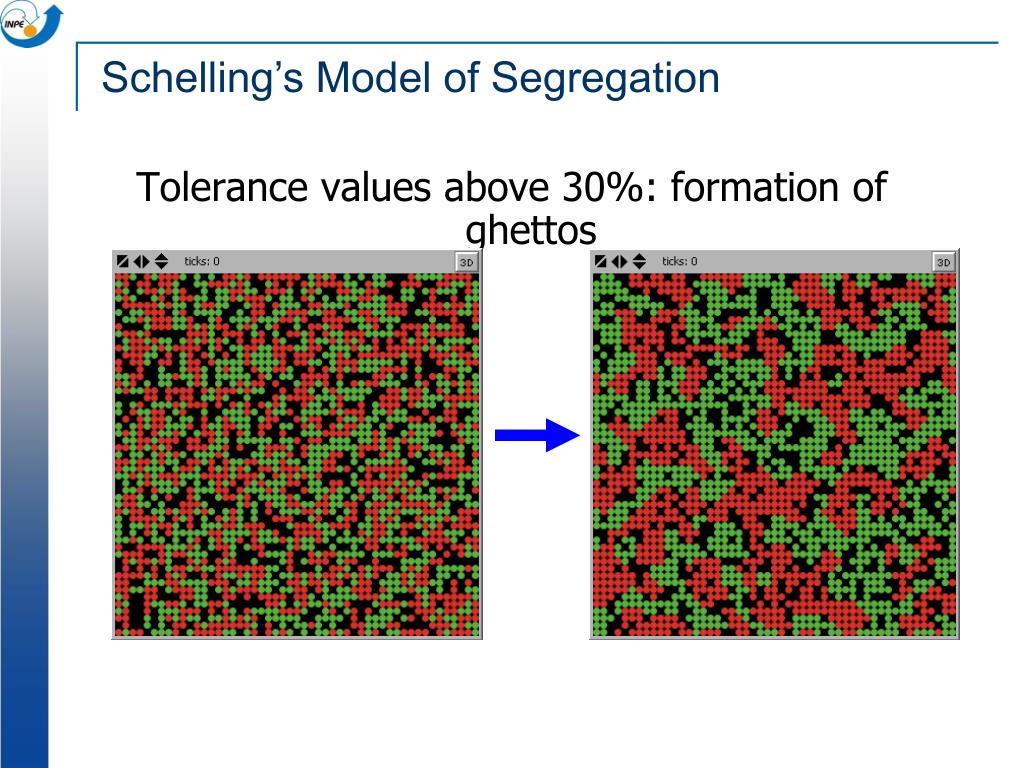 INPE

Schelling's Model of Segregation

Tolerance values above 30%: formation of ghettos

ticks: 0
3D

ticks: 0
3D